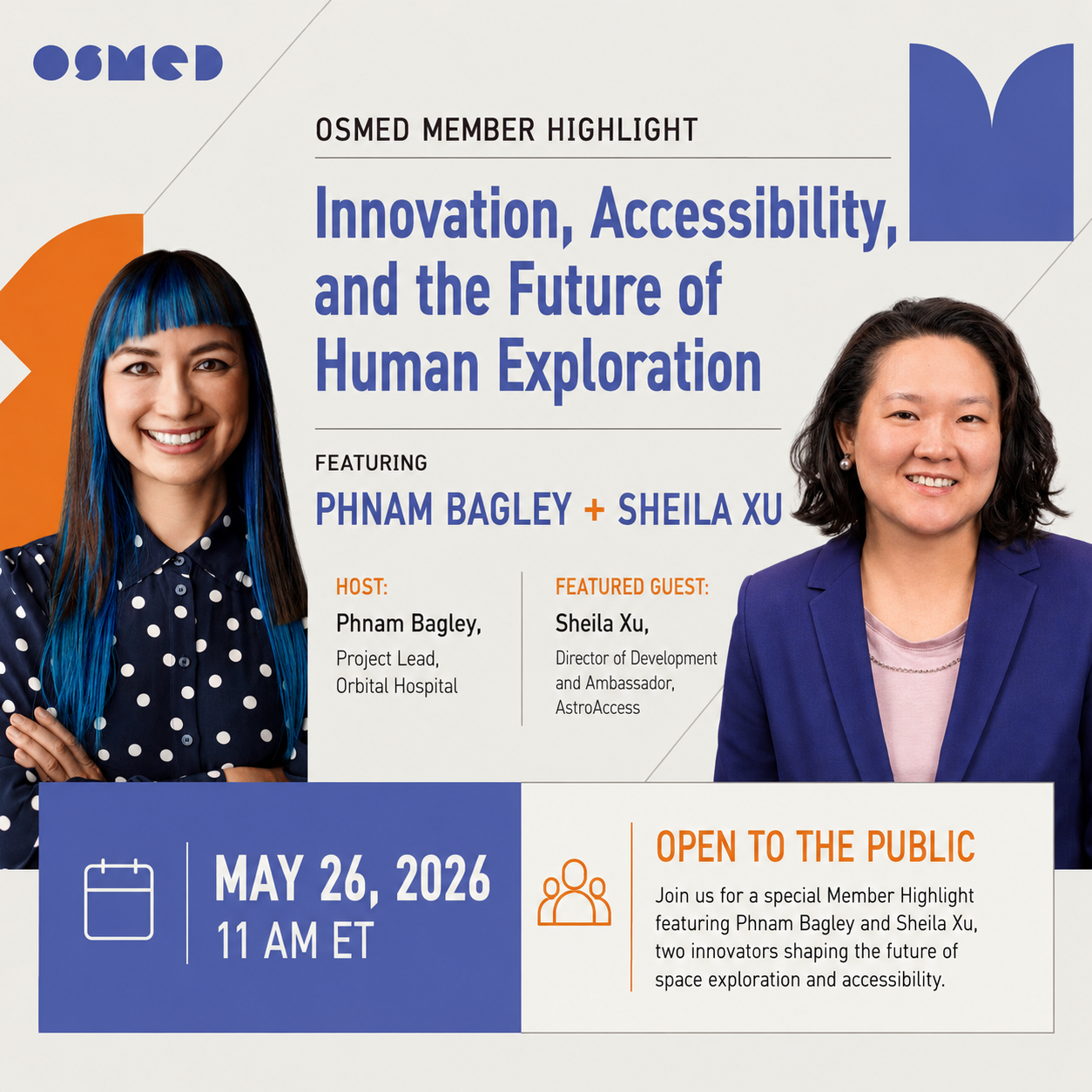 OSMED

OSMED MEMBER HIGHLIGHT

Innovation, Accessibility, and the Future of Human Exploration

FEATURING

PHNAM BAGLEY + SHEILA XU

HOST:
Phnam Bagley,
Project Lead, Orbital Hospital

FEATURED GUEST:
Sheila Xu,
Director of Development and Ambassador, AstroAccess

MAY 26, 2026
11 AM ET

OPEN TO THE PUBLIC

Join us for a special Member Highlight featuring Phnam Bagley and Sheila Xu, two innovators shaping the future of space exploration and accessibility.